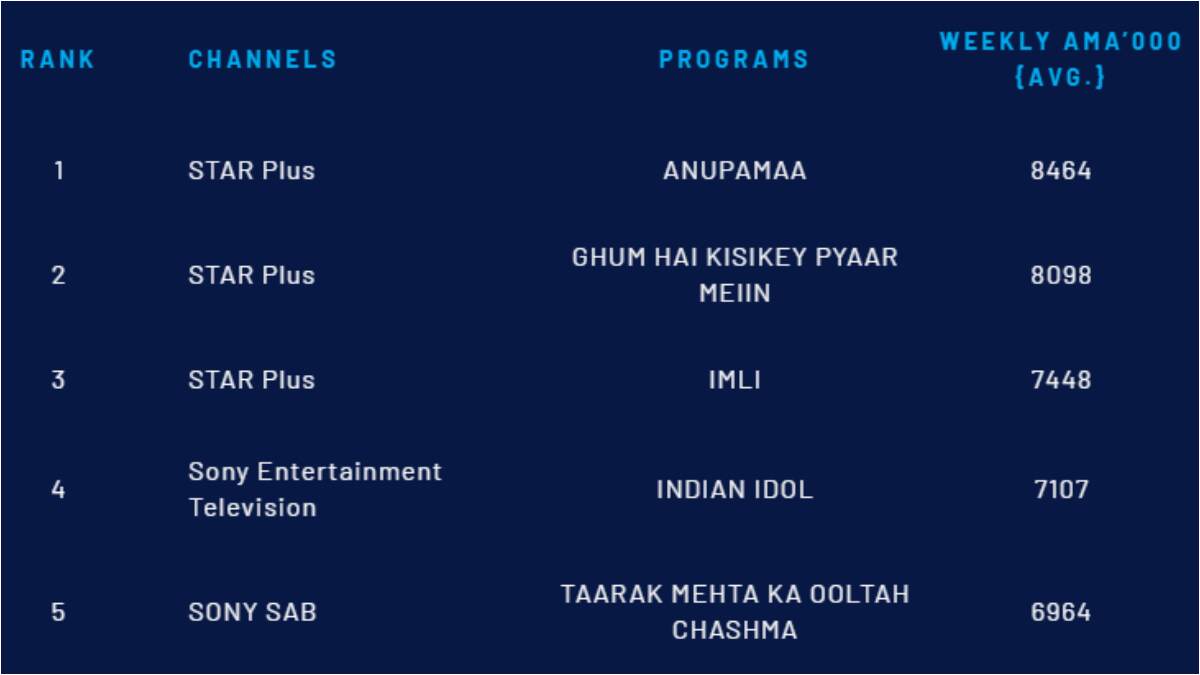 | RANK | CHANNELS | PROGRAMS | WEEKLY AMA'000 {AVG.} |
|---|---|---|---|
| 1 | STAR Plus | ANUPAMAA | 8464 |
| 2 | STAR Plus | GHUM HAI KISIKEY PYAAR MEIIN | 8098 |
| 3 | STAR Plus | IMLI | 7448 |
| 4 | Sony Entertainment Television | INDIAN IDOL | 7107 |
| 5 | SONY SAB | TAARAK MEHTA KA OOLTAH CHASHMA | 6964 |